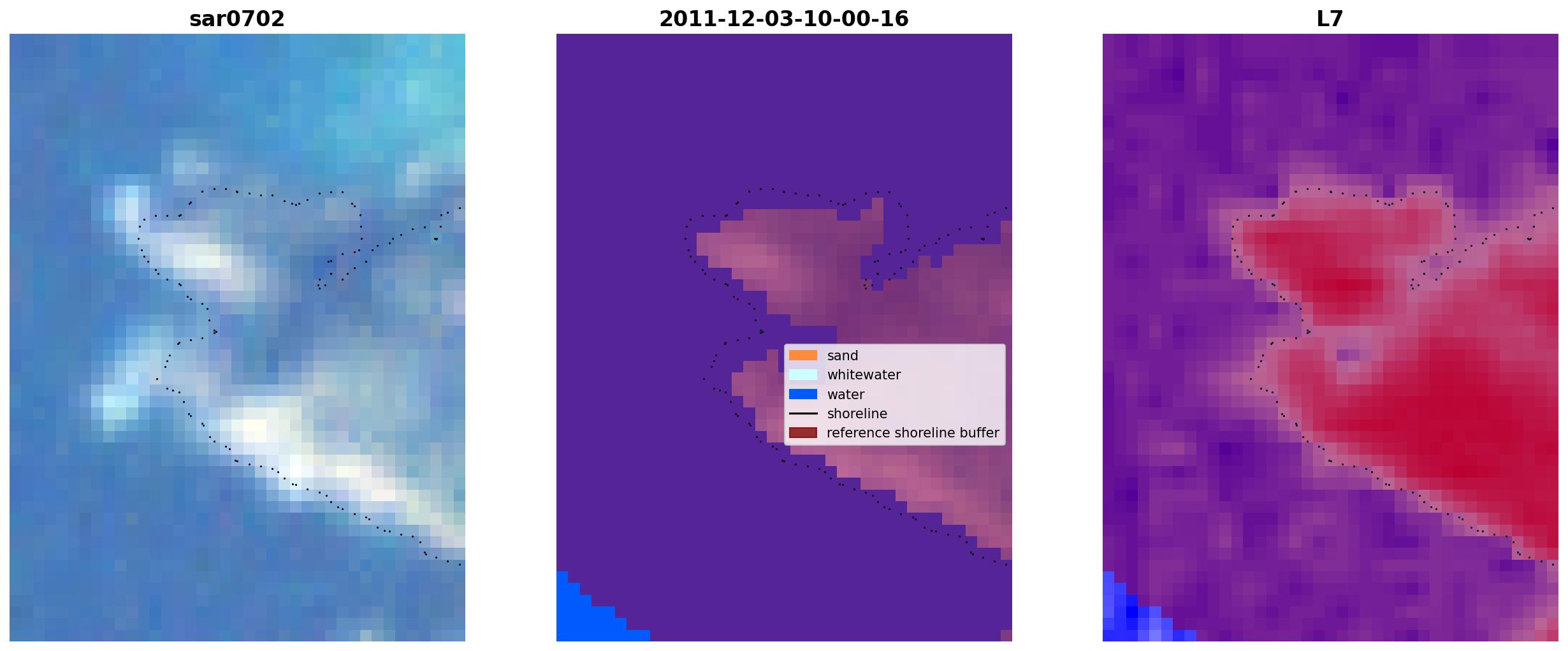 sar0702

2011-12-03-10-00-16

sand
whitewater
water
shoreline
reference shoreline buffer

L7